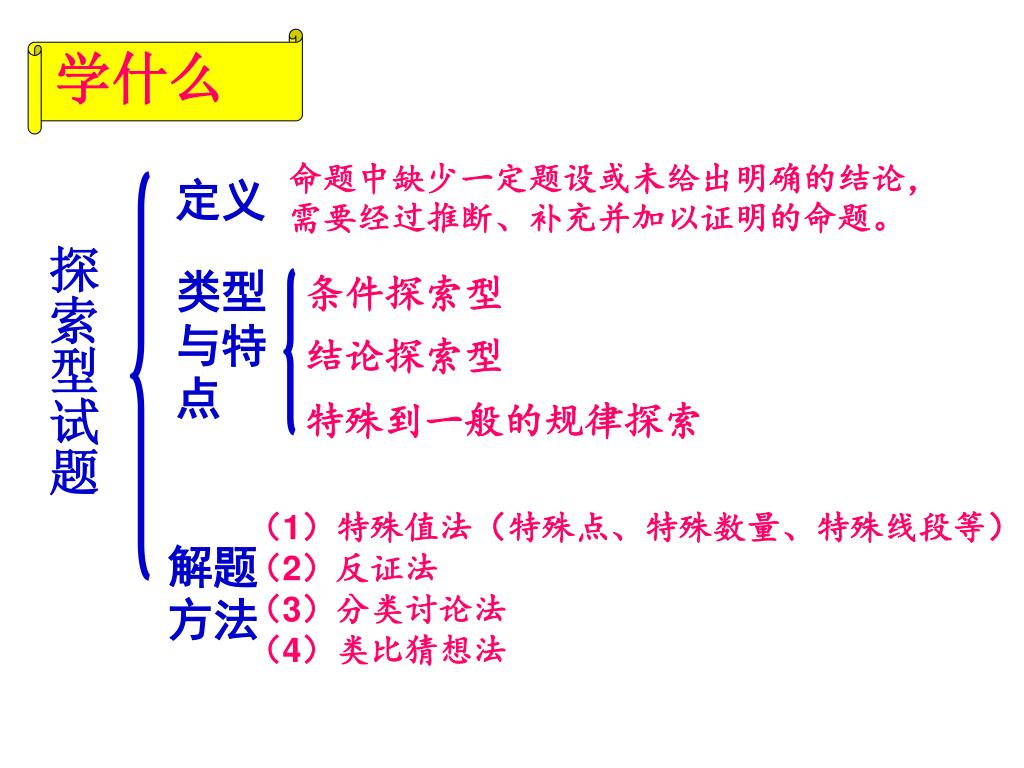 学什么

探索型试题

定义

命题中缺少一定题设或未给出明确的结论，需要经过推断、补充并加以证明的命题。

类型与特点

条件探索型

结论探索型

特殊到一般的规律探索

解题方法

（1）特殊值法（特殊点、特殊数量、特殊线段等）
（2）反证法
（3）分类讨论法
（4）类比猜想法